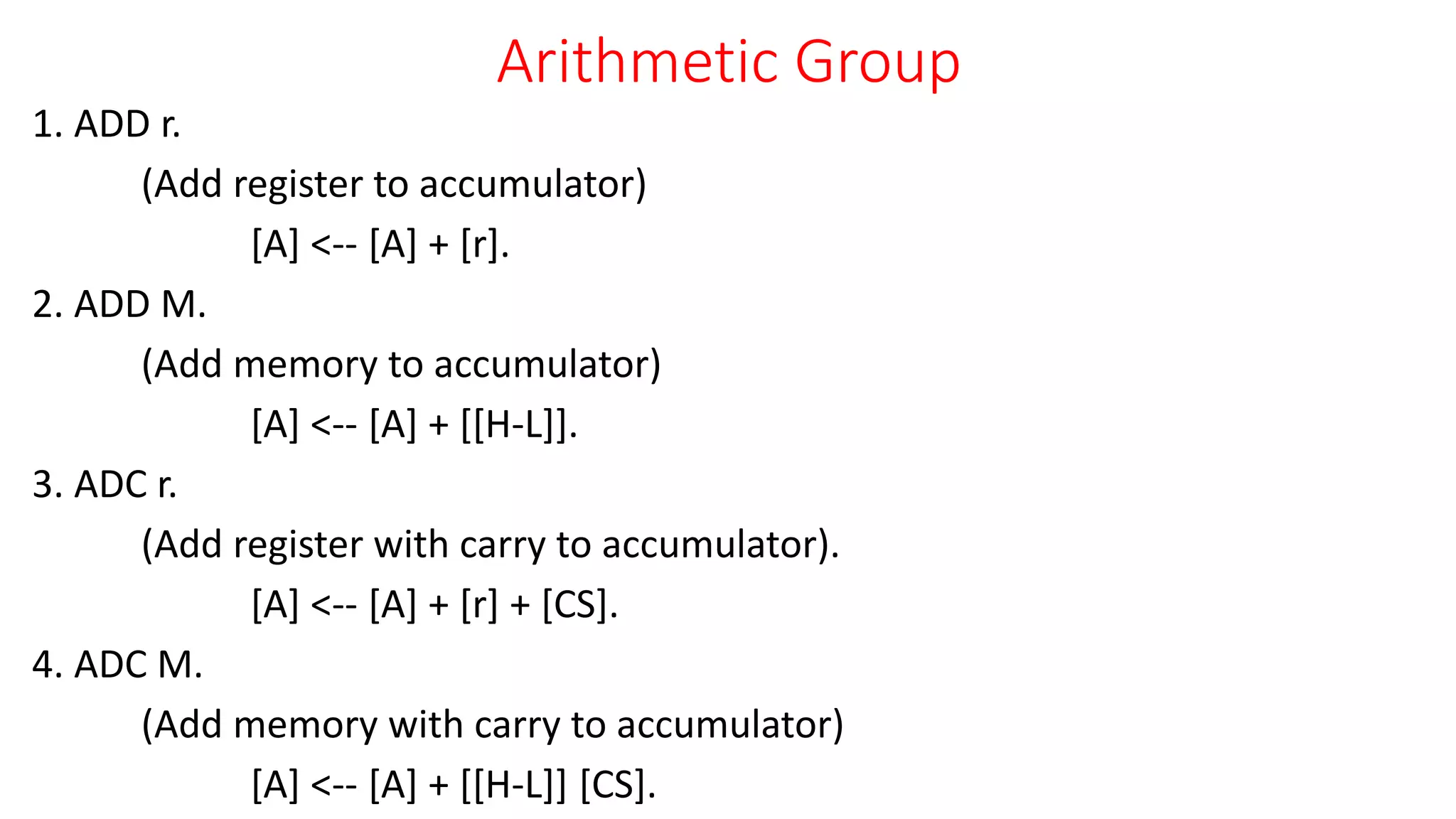 Arithmetic Group

1. ADD r.

(Add register to accumulator)

[A] <-- [A] + [r].

2. ADD M.

(Add memory to accumulator)

[A] <-- [A] + [[H-L]].

3. ADC r.

(Add register with carry to accumulator).

[A] <-- [A] + [r] + [CS].

4. ADC M.

(Add memory with carry to accumulator)

[A] <-- [A] + [[H-L]] [CS].